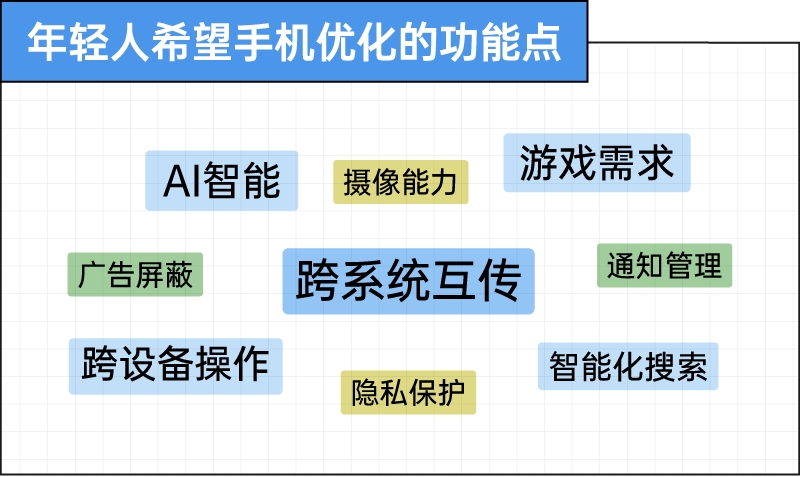 年轻人希望手机优化的功能点

AI智能
摄像能力
游戏需求
广告屏蔽
跨系统互传
通知管理
跨设备操作
隐私保护
智能化搜索